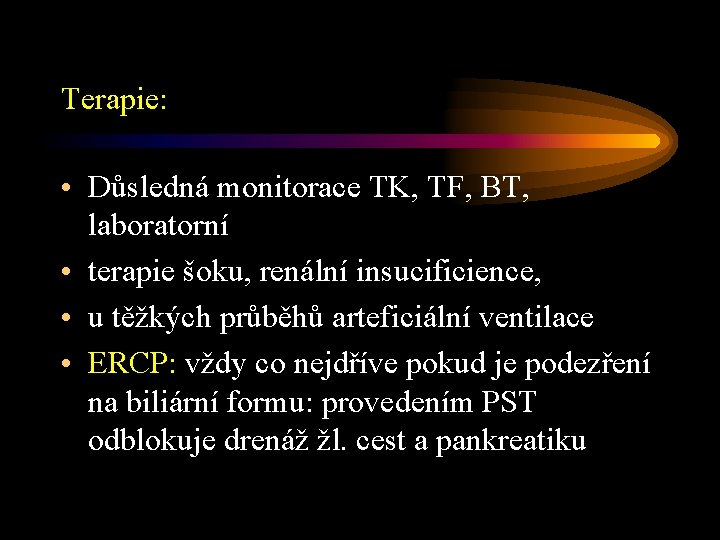 Terapie:

• Důsledná monitorace TK, TF, BT, laboratorní
• terapie šoku, renální insucificience,
• u těžkých průběhů arteficiální ventilace
• ERCP: vždy co nejdříve pokud je podezření na biliární formu: provedením PST odblokuje drenáž žl. cest a pankreatiku